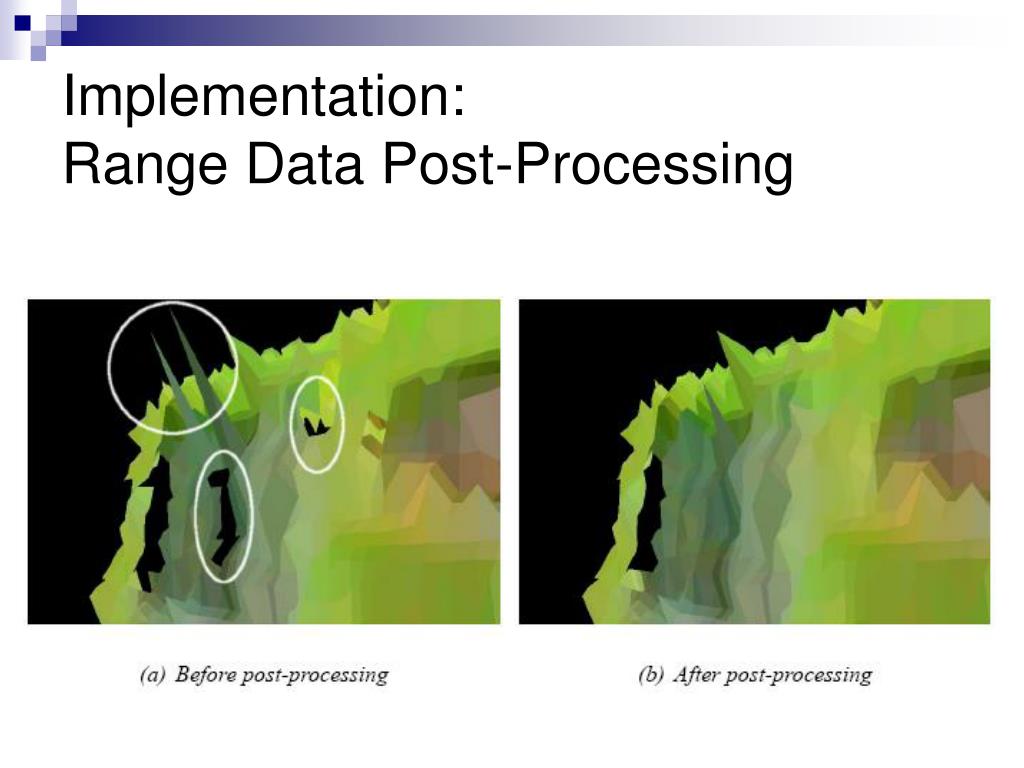 Implementation:
Range Data Post-Processing

(a) Before post-processing

(b) After post-processing